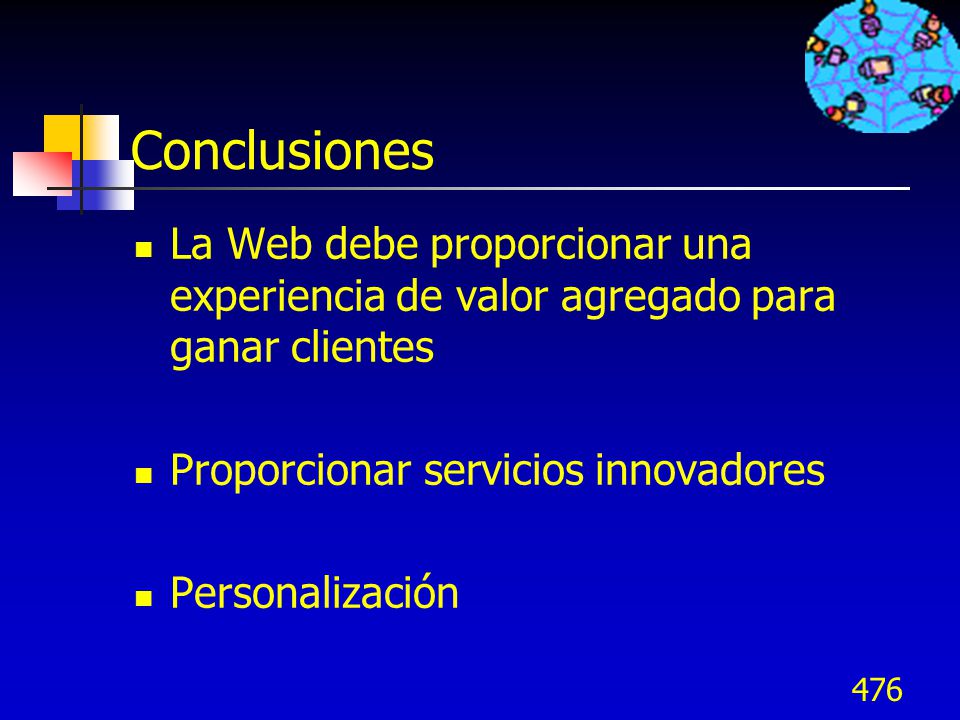 Conclusiones

- La Web debe proporcionar una experiencia de valor agregado para ganar clientes

- Proporcionar servicios innovadores

- Personalización

476